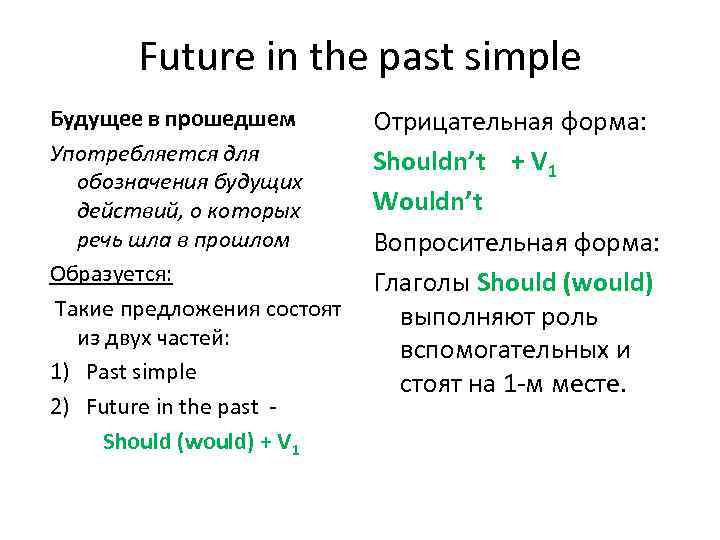 Future in the past simple

Будущее в прошедшем

Употребляется для обозначения будущих действий, о которых речь шла в прошлом

Образуется:

Такие предложения состоят из двух частей:

1) Past simple
2) Future in the past - Should (would) + $V_1$

Отрицательная форма:

Shouldn't + $V_1$
Wouldn't

Вопросительная форма:

Глаголы Should (would) выполняют роль вспомогательных и стоят на 1-м месте.